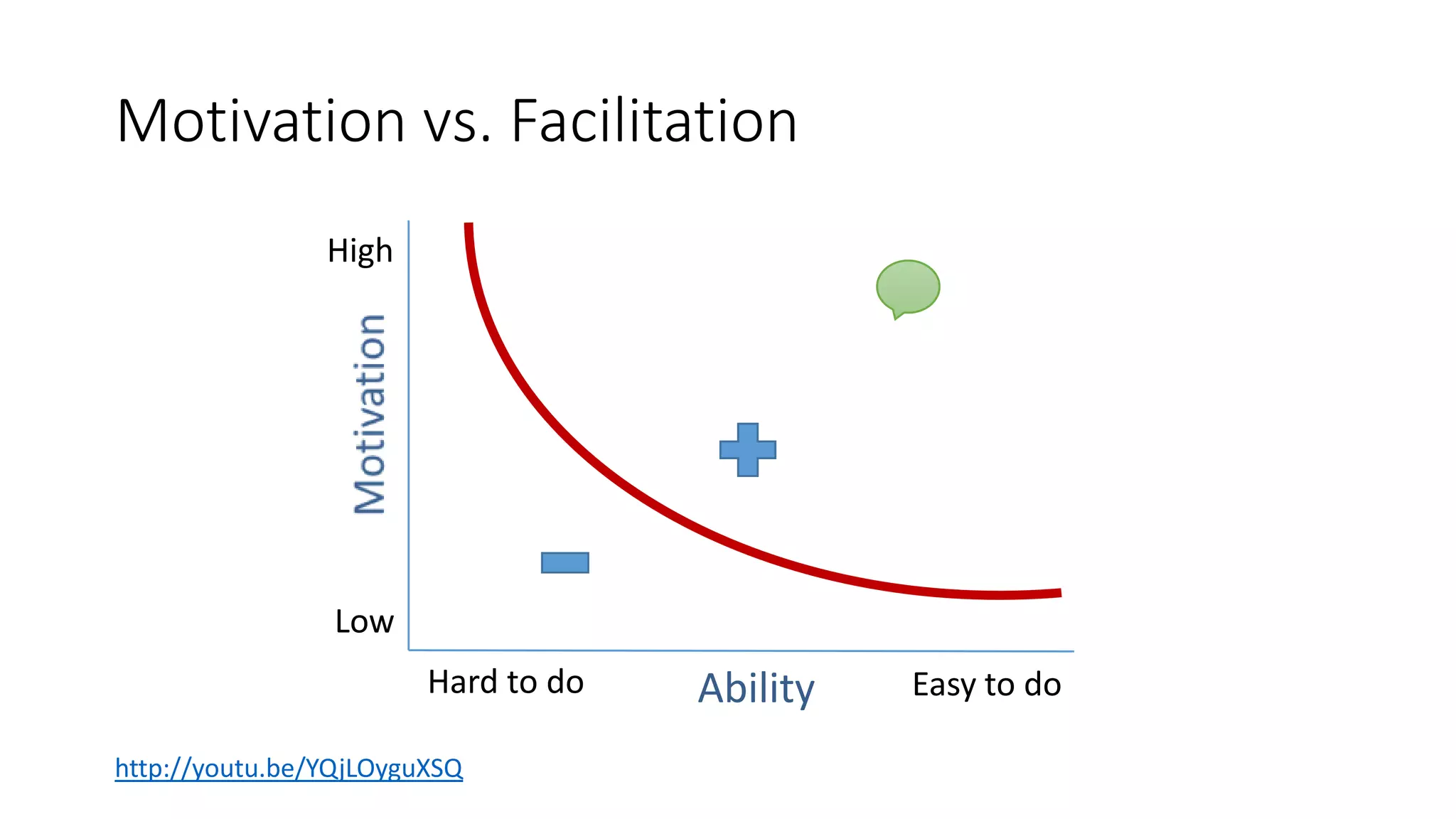 Motivation vs. Facilitation

High

Motivation

Low

Hard to do

Ability

Easy to do

http://youtu.be/YQjLOyguXSQ